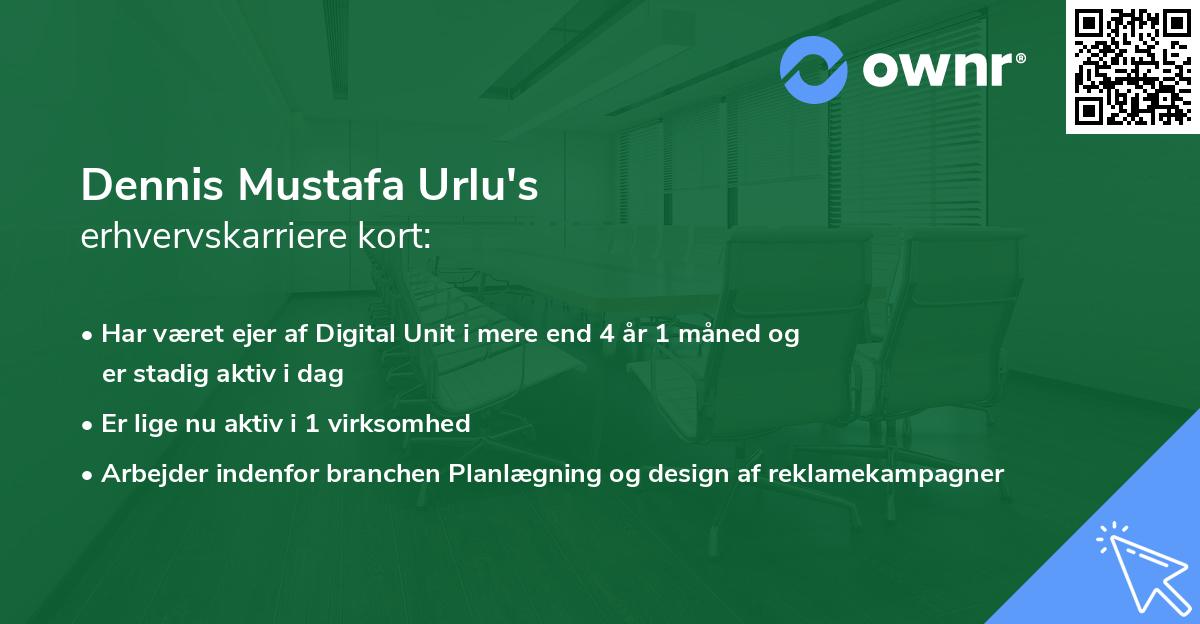 ownr®

Dennis Mustafa Urlu's
erhvervskarriere kort:

• Har været ejer af Digital Unit i mere end 4 år 1 måned og er stadig aktiv i dag
• Er lige nu aktiv i 1 virksomhed
• Arbejder indenfor branchen Planlægning og design af reklamekampagner